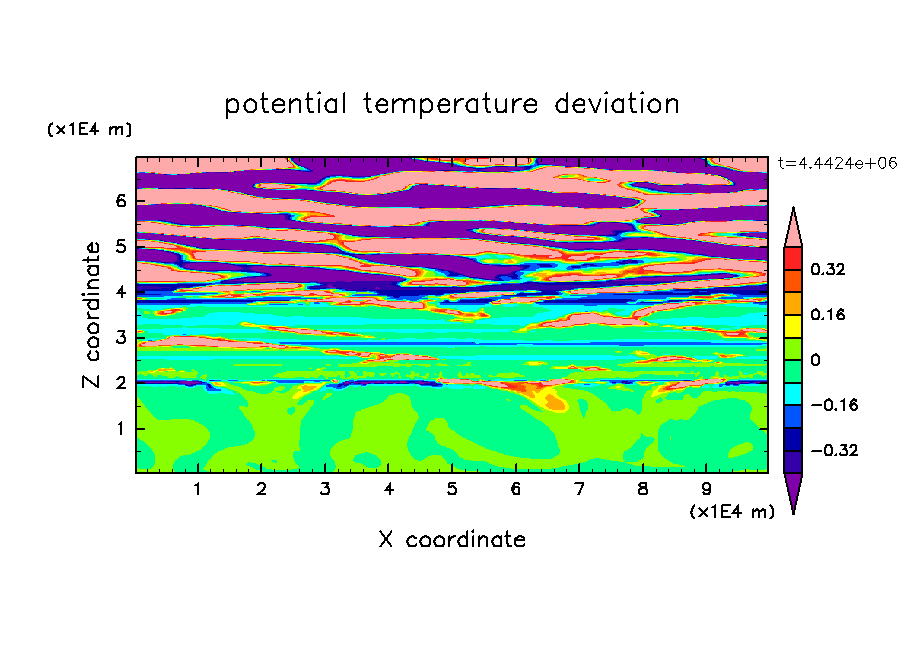 potential temperature deviation

(x1E4 m)

t=4.4424e+06

Z coordinate

6
5
4
3
2
1

0.32
0.16
0
−0.16
−0.32

1 2 3 4 5 6 7 8 9

(x1E4 m)

X coordinate